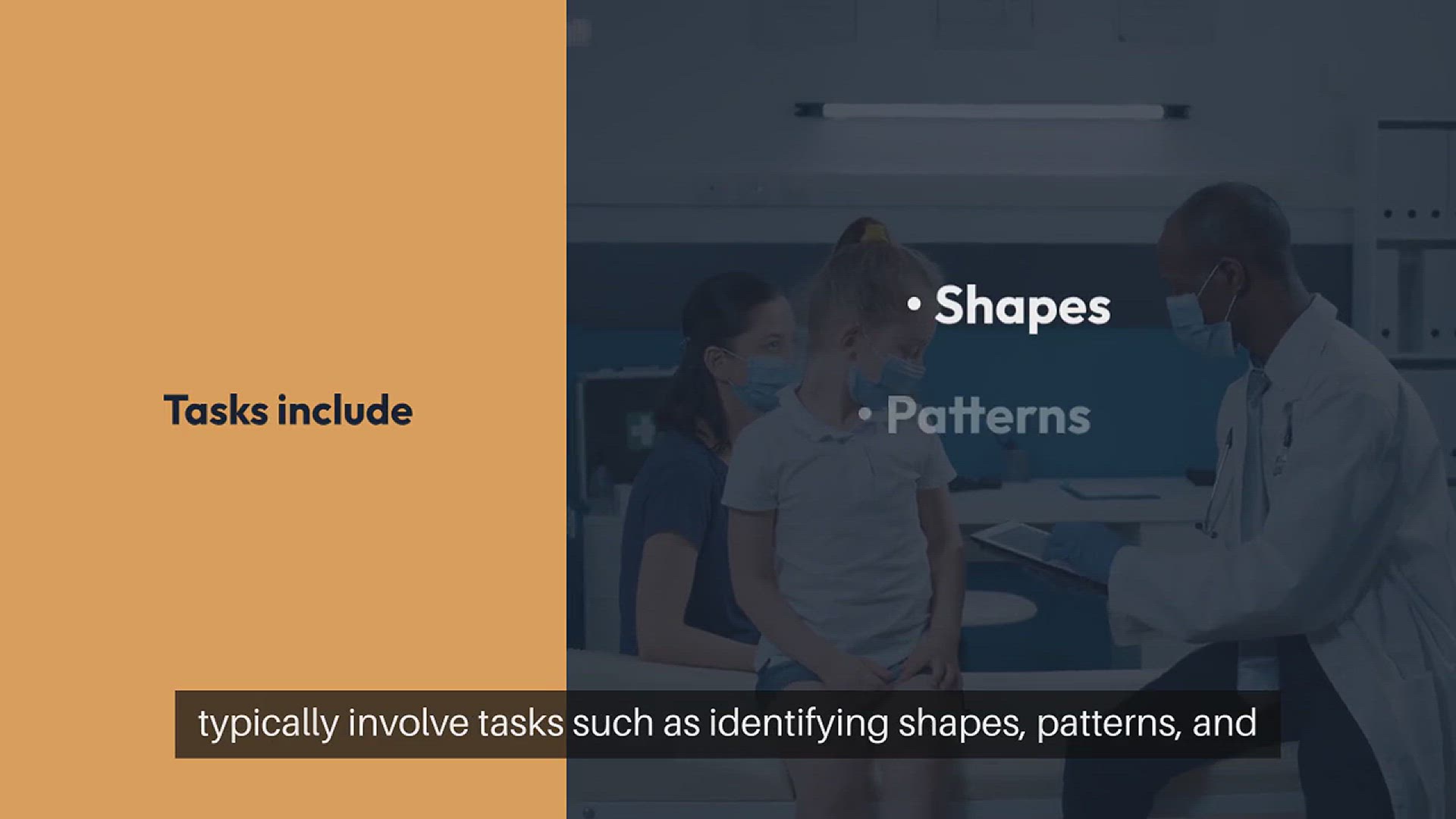 Tasks include

• Shapes

• Patterns

typically involve tasks such as identifying shapes, patterns, and